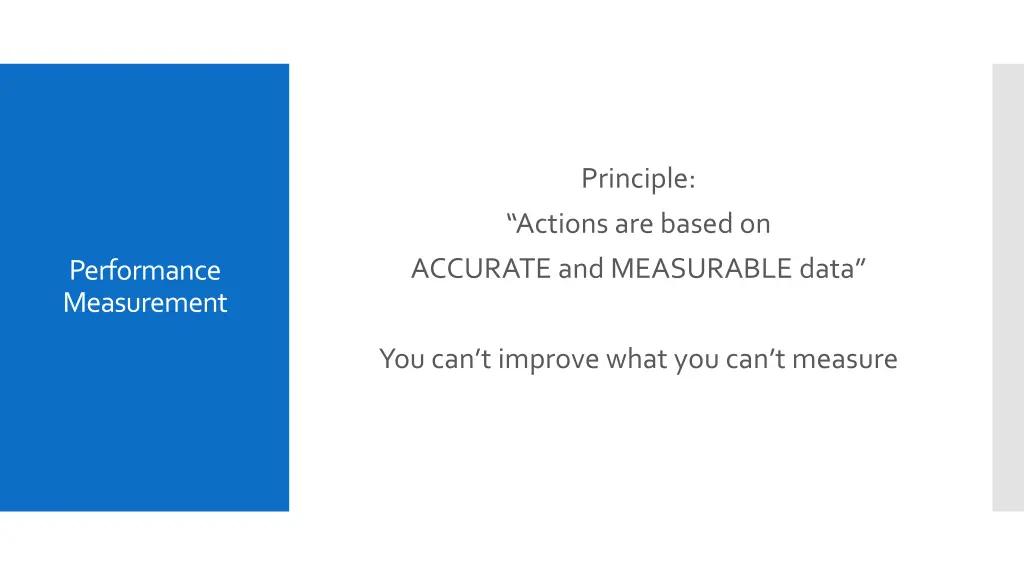 Performance Measurement

Principle:
“Actions are based on ACCURATE and MEASURABLE data”

You can’t improve what you can’t measure